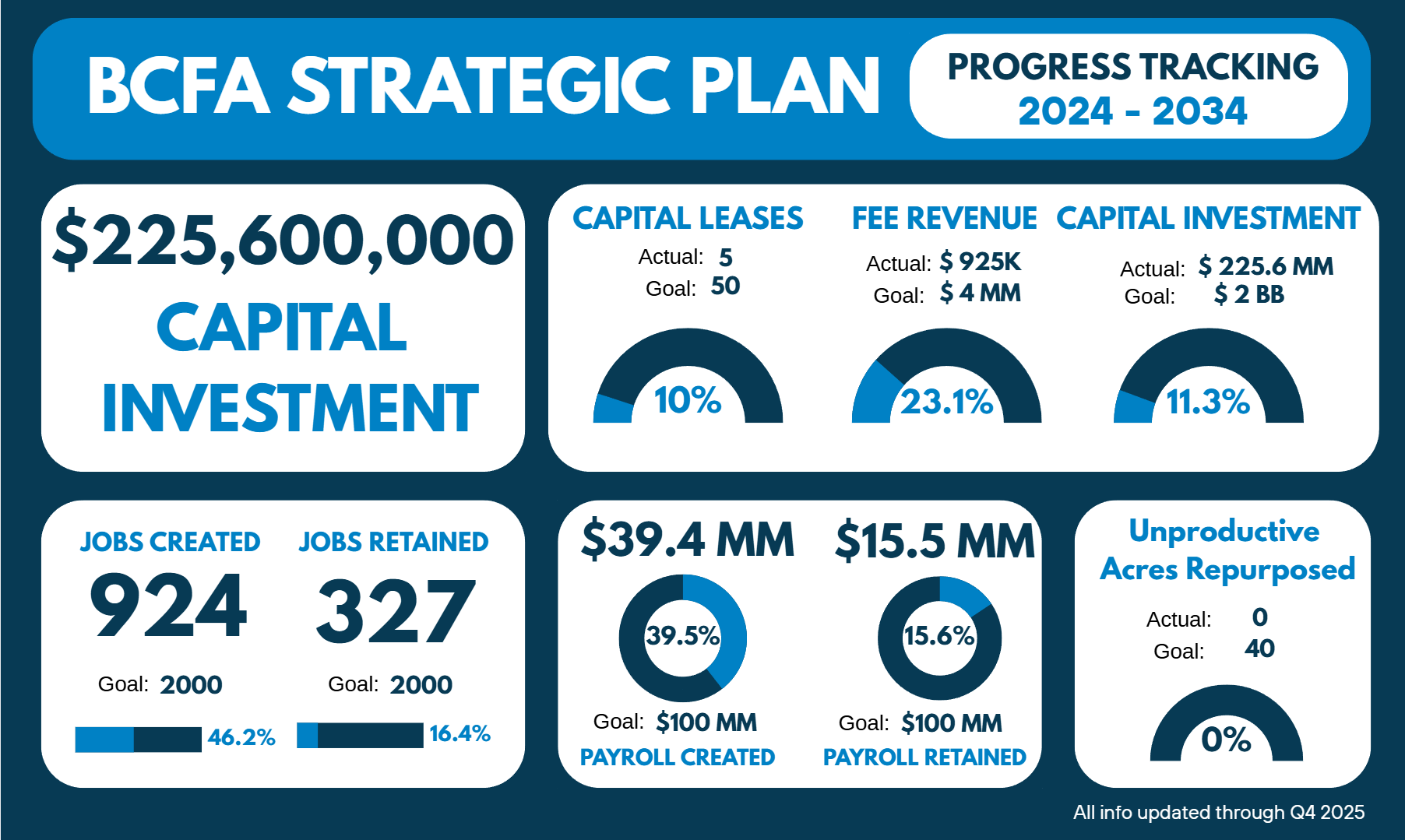 BCFA STRATEGIC PLAN

PROGRESS TRACKING
2024 - 2034

$225,600,000
CAPITAL INVESTMENT

CAPITAL LEASES
Actual: 5
Goal: 50
10%

FEE REVENUE
Actual: $ 925K
Goal: $ 4 MM
23.1%

CAPITAL INVESTMENT
Actual: $ 225.6 MM
Goal: $ 2 BB
11.3%

JOBS CREATED
924
Goal: 2000
46.2%

JOBS RETAINED
327
Goal: 2000
16.4%

$39.4 MM
39.5%
Goal: $100 MM
PAYROLL CREATED

$15.5 MM
15.6%
Goal: $100 MM
PAYROLL RETAINED

Unproductive Acres Repurposed
Actual: 0
Goal: 40
0%

All info updated through Q4 2025